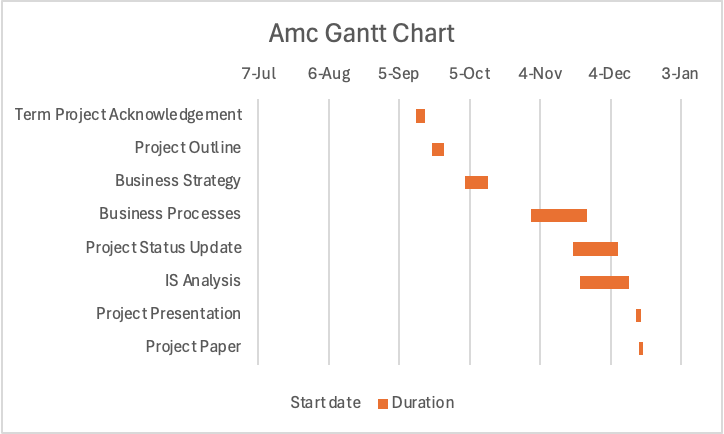 Amc Gantt Chart

7-Jul 6-Aug 5-Sep 5-Oct 4-Nov 4-Dec 3-Jan

Term Project Acknowledgement
Project Outline
Business Strategy
Business Processes
Project Status Update
IS Analysis
Project Presentation
Project Paper

Start date Duration